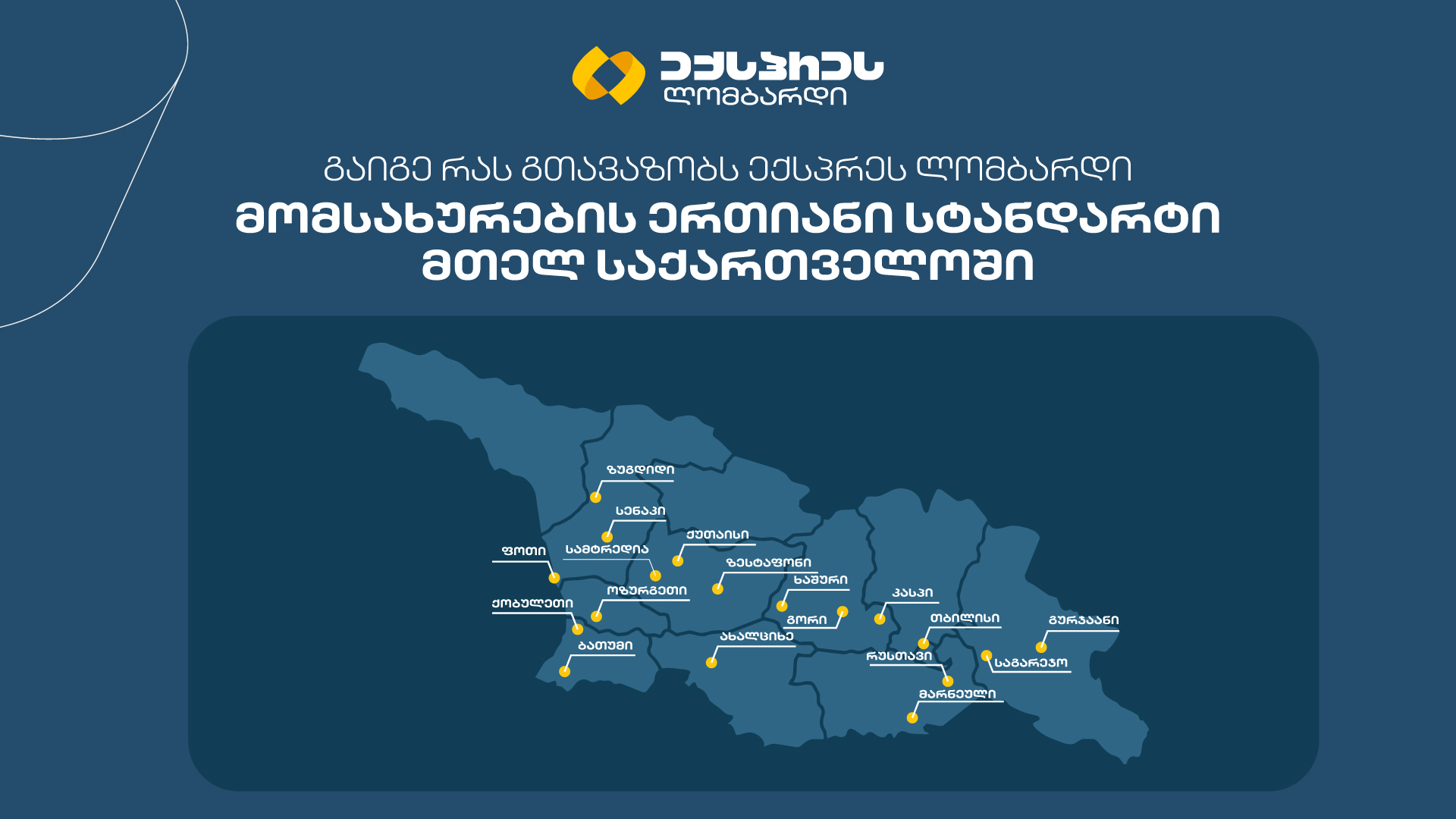 ექსპრეს ლომბარდი

გაიგე რას გთავაზობს ექსპრეს ლომბარდი

მომსახურების ერთიანი სტანდარტი მთელ საქართველოში

ზუგდიდი
სენაკი
ქუთაისი
ფოთი
სამტრედია
ზესტაფონი
ხაშური
ოზურგეთი
კასპი
ქობულეთი
გორი
თბილისი
გურჯაანი
ბათუმი
ახალციხე
რუსთავი
საგარეჯო
მარნეული